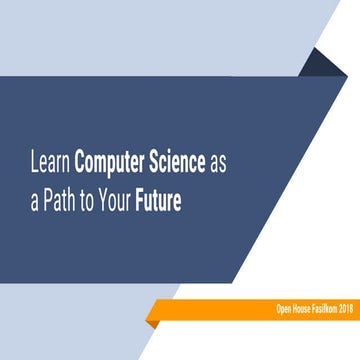 Learn Computer Science as a Path to Your Future

Open House Fasilkom 2018